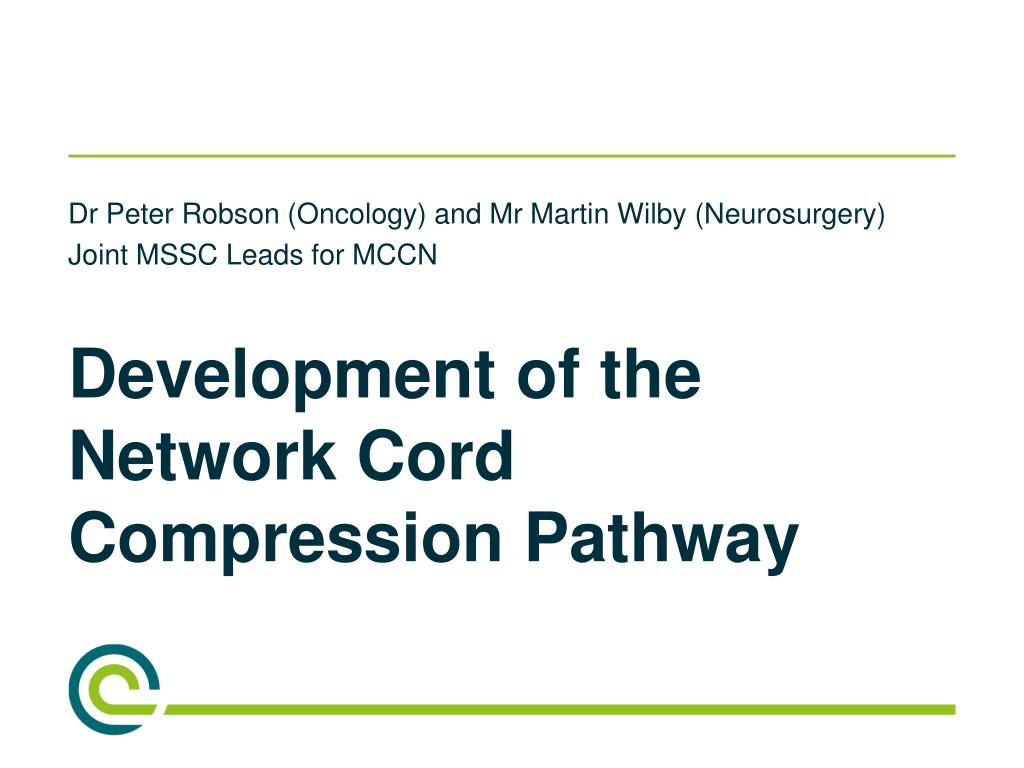 Dr Peter Robson (Oncology) and Mr Martin Wilby (Neurosurgery)
Joint MSSC Leads for MCCN

Development of the Network Cord Compression Pathway